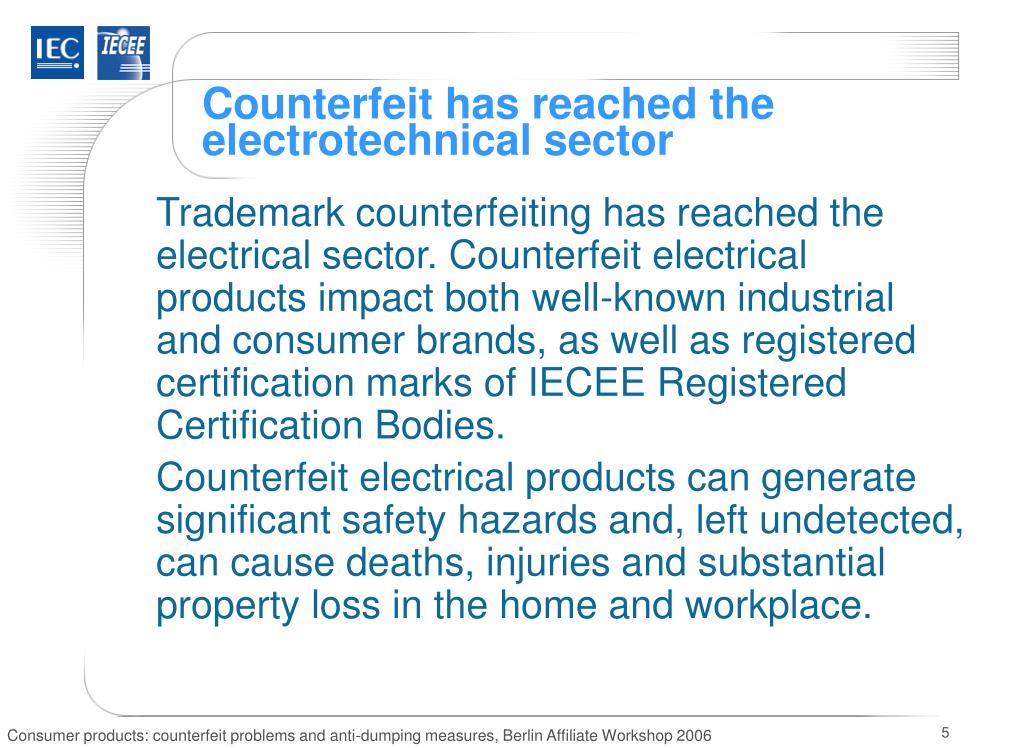 IEC IECEE

Counterfeit has reached the electrotechnical sector

Trademark counterfeiting has reached the electrical sector. Counterfeit electrical products impact both well-known industrial and consumer brands, as well as registered certification marks of IECEE Registered Certification Bodies.

Counterfeit electrical products can generate significant safety hazards and, left undetected, can cause deaths, injuries and substantial property loss in the home and workplace.

Consumer products: counterfeit problems and anti-dumping measures, Berlin Affiliate Workshop 2006

5